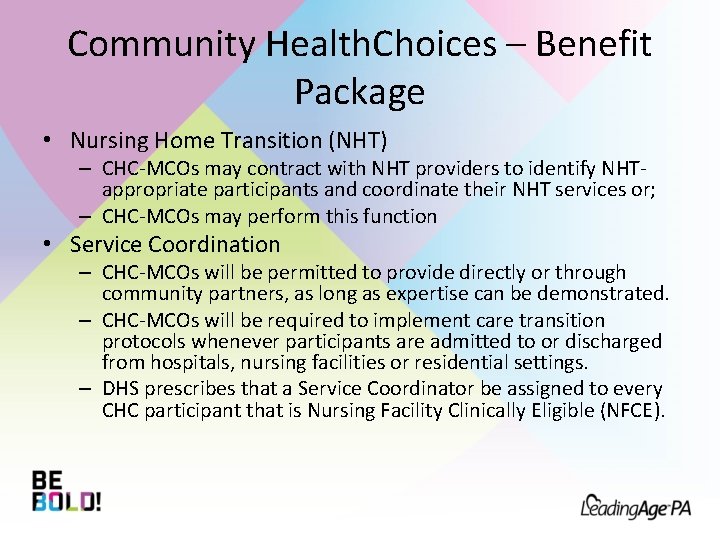 Community HealthChoices – Benefit Package

• Nursing Home Transition (NHT)
  – CHC-MCOs may contract with NHT providers to identify NHT-appropriate participants and coordinate their NHT services or;
  – CHC-MCOs may perform this function
• Service Coordination
  – CHC-MCOs will be permitted to provide directly or through community partners, as long as expertise can be demonstrated.
  – CHC-MCOs will be required to implement care transition protocols whenever participants are admitted to or discharged from hospitals, nursing facilities or residential settings.
  – DHS prescribes that a Service Coordinator be assigned to every CHC participant that is Nursing Facility Clinically Eligible (NFCE).

BE BOLD!

LeadingAge PA